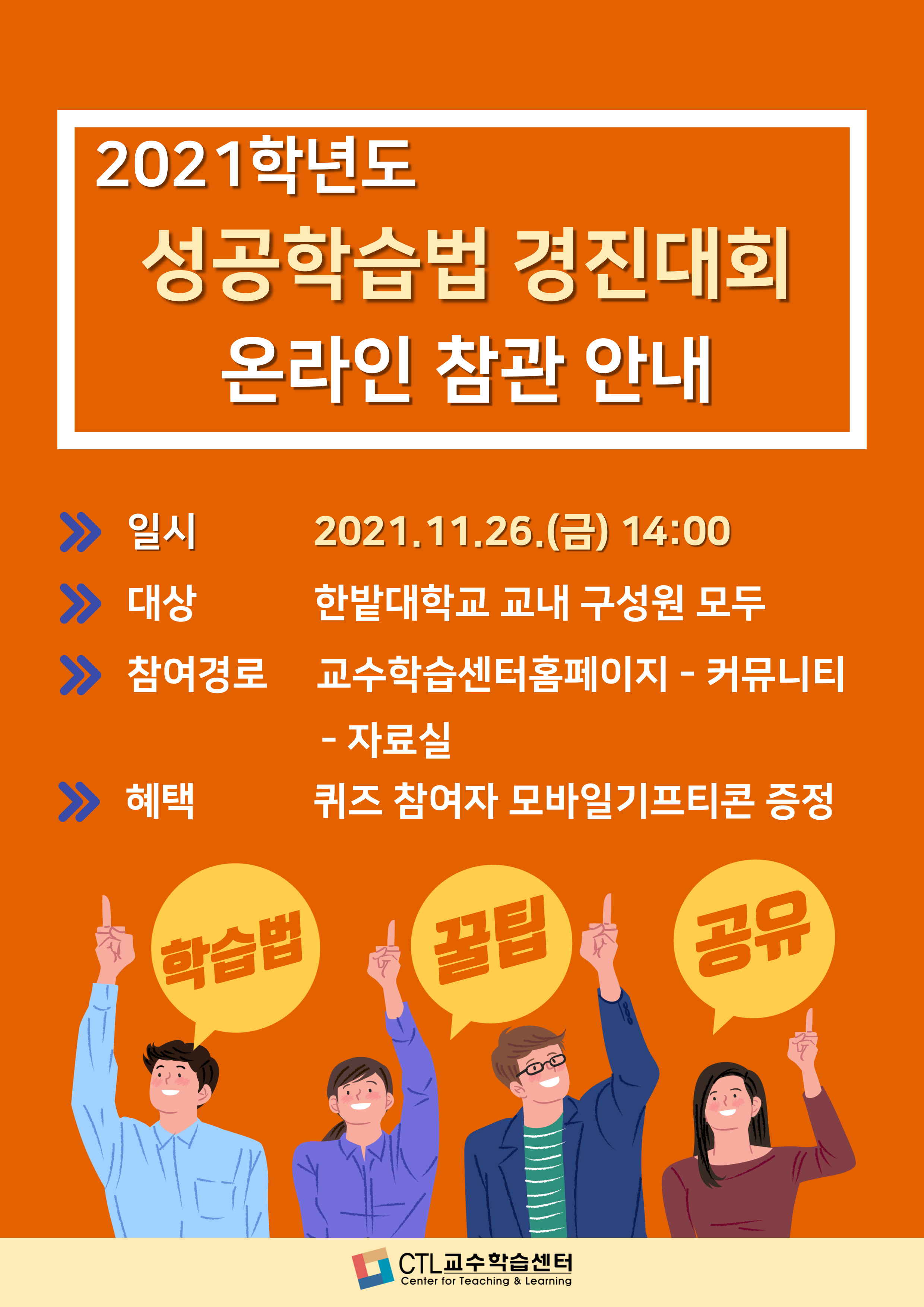 2021학년도
성공학습법 경진대회
온라인 참관 안내

일시 2021.11.26.(금) 14:00
대상 한밭대학교 교내 구성원 모두
참여경로 교수학습센터홈페이지 - 커뮤니티 - 자료실
혜택 퀴즈 참여자 모바일기프티콘 증정

학습법
꿀팁
공유

CTL교수학습센터
Center for Teaching & Learning